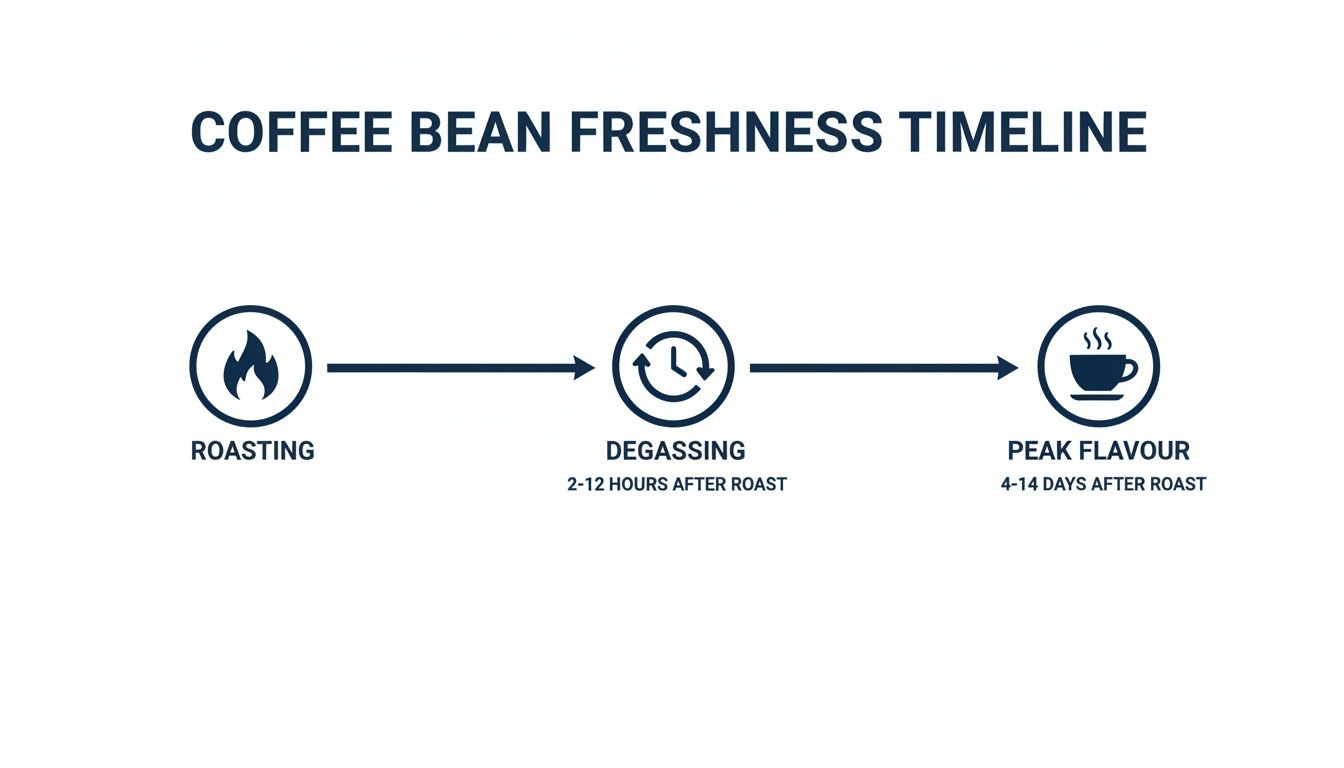 COFFEE BEAN FRESHNESS TIMELINE

ROASTING

DEGASSING
2-12 HOURS AFTER ROAST

PEAK FLAVOUR
4-14 DAYS AFTER ROAST